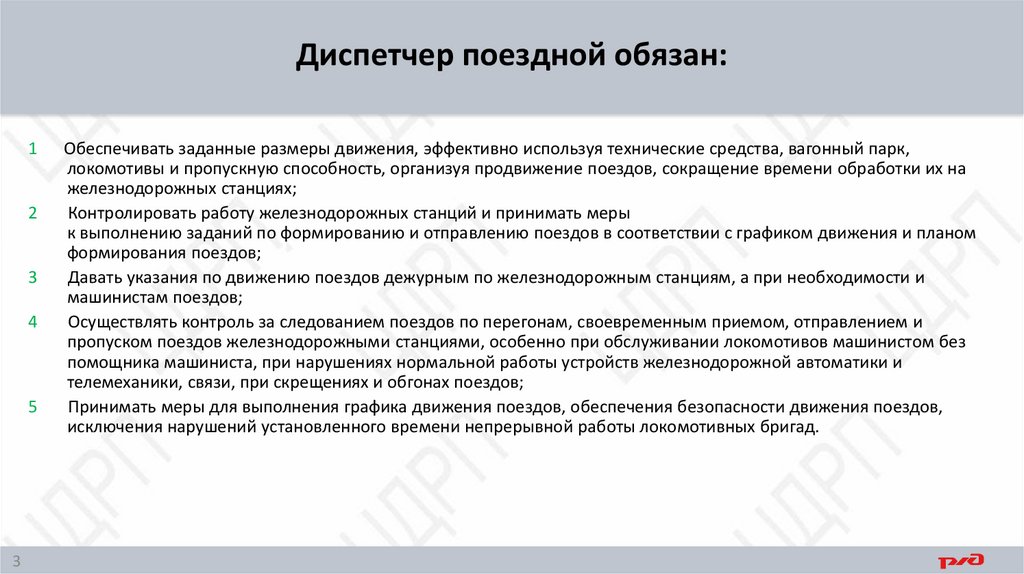 Диспетчер поездной обязан:

1 Обеспечивать заданные размеры движения, эффективно используя технические средства, вагонный парк, локомотивы и пропускную способность, организуя продвижение поездов, сокращение времени обработки их на железнодорожных станциях;

2 Контролировать работу железнодорожных станций и принимать меры к выполнению заданий по формированию и отправлению поездов в соответствии с графиком движения и планом формирования поездов;

3 Давать указания по движению поездов дежурным по железнодорожным станциям, а при необходимости и машинистам поездов;

4 Осуществлять контроль за следованием поездов по перегонам, своевременным приемом, отправлением и пропуском поездов железнодорожными станциями, особенно при обслуживании локомотивов машинистом без помощника машиниста, при нарушениях нормальной работы устройств железнодорожной автоматики и телемеханики, связи, при скрещениях и обгонах поездов;

5 Принимать меры для выполнения графика движения поездов, обеспечения безопасности движения поездов, исключения нарушений установленного времени непрерывной работы локомотивных бригад.

3

РЖД